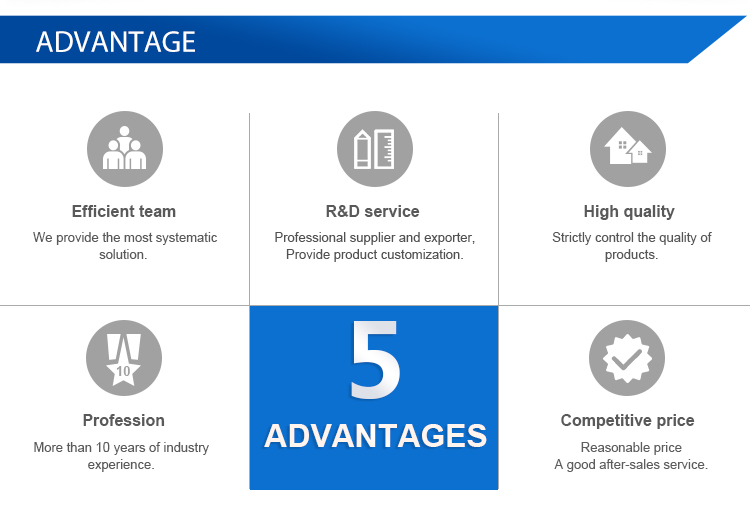 ADVANTAGE

Efficient team
We provide the most systematic solution.

R&D service
Professional supplier and exporter, Provide product customization.

High quality
Strictly control the quality of products.

10

Profession
More than 10 years of industry experience.

5
ADVANTAGES

Competitive price
Reasonable price
A good after-sales service.